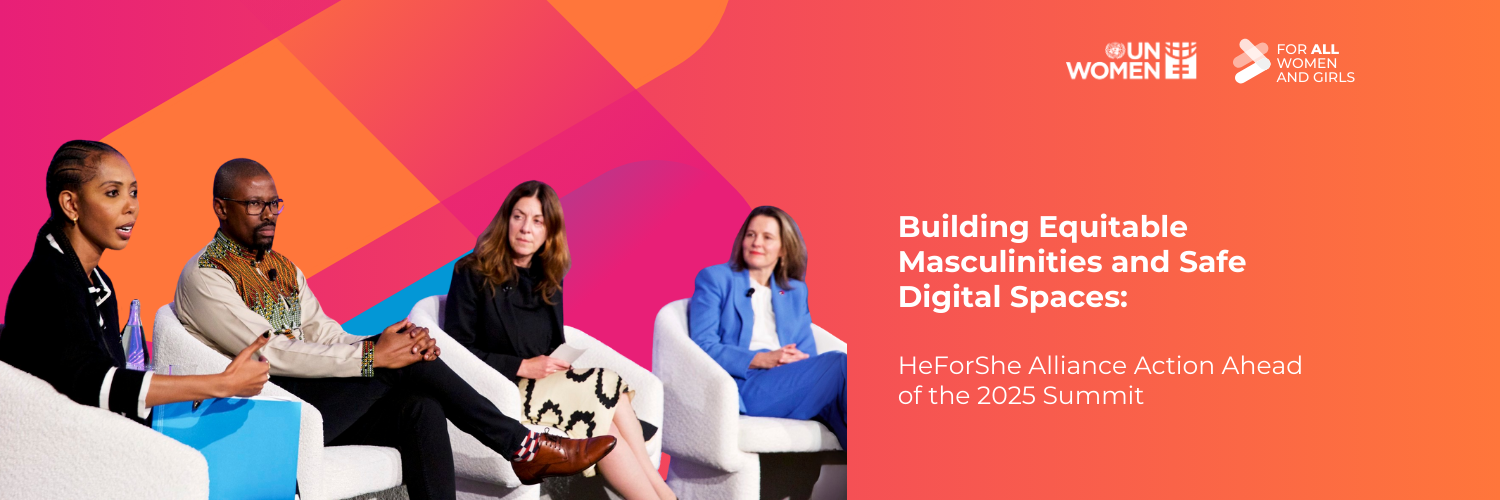 UN WOMEN

FOR ALL WOMEN AND GIRLS

Building Equitable Masculinities and Safe Digital Spaces:

HeForShe Alliance Action Ahead of the 2025 Summit